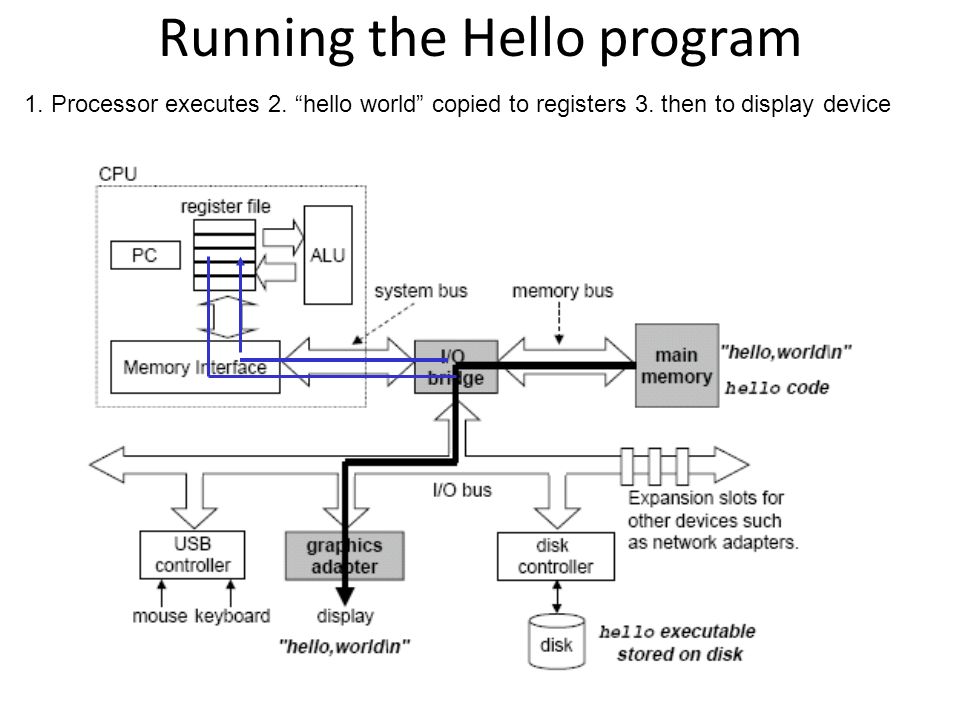 Running the Hello program

1. Processor executes 2. “hello world” copied to registers 3. then to display device

CPU

register file

PC

ALU

system bus

memory bus

Memory Interface

I/O bridge

main memory

"hello,world\n"

hello code

I/O bus

Expansion slots for other devices such as network adapters.

USB controller

graphics adapter

disk controller

mouse keyboard

display

"hello,world\n"

disk

hello executable stored on disk